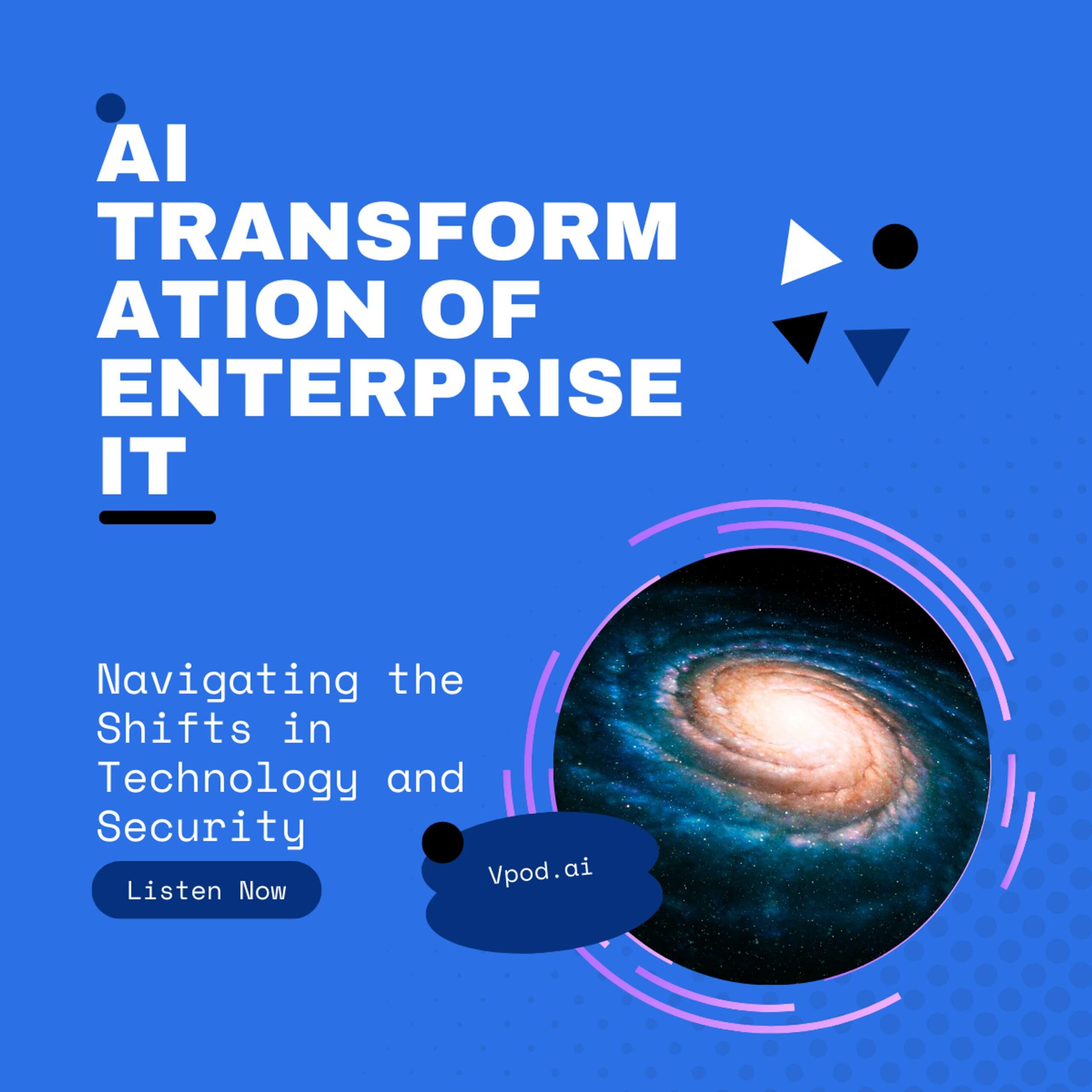 AI TRANSFORMATION OF ENTERPRISE IT

Navigating the Shifts in Technology and Security

Listen Now

Vpod.ai